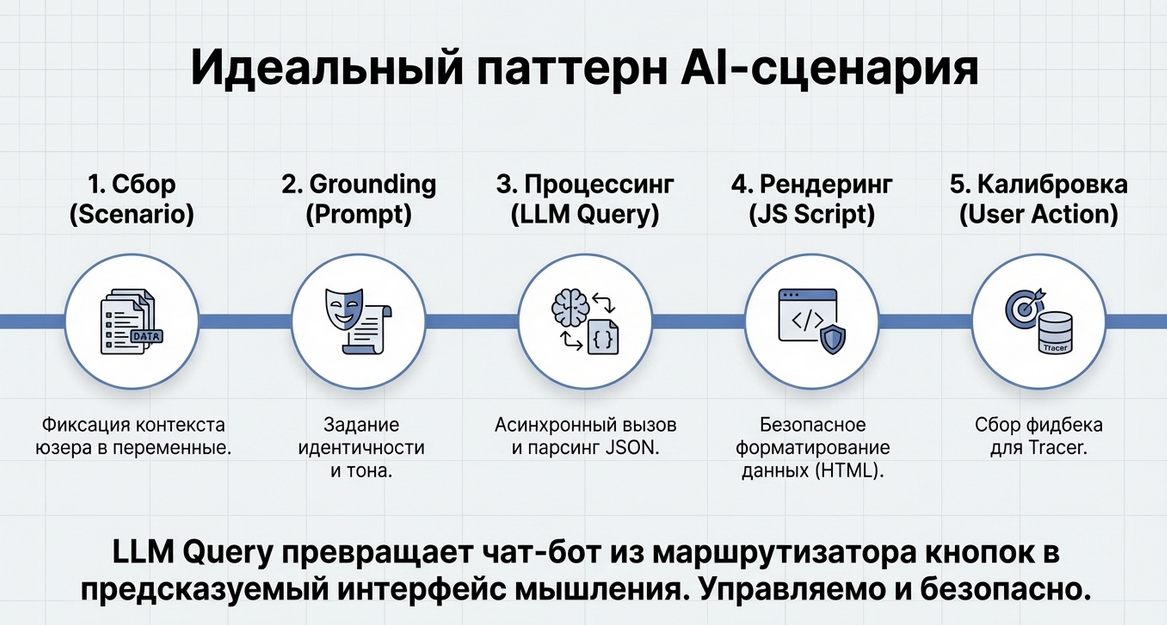 Идеальный паттерн AI-сценария

1. Сбор (Scenario)

DATA

Фиксация контекста юзера в переменные.

2. Grounding (Prompt)

Задание идентичности и тона.

3. Процессинг (LLM Query)

{ }

Асинхронный вызов и парсинг JSON.

4. Рендеринг (JS Script)

</>

Безопасное форматирование данных (HTML).

5. Калибровка (User Action)

Tracer

Сбор фидбека для Tracer.

LLM Query превращает чат-бот из маршрутизатора кнопок в предсказуемый интерфейс мышления. Управляемо и безопасно.